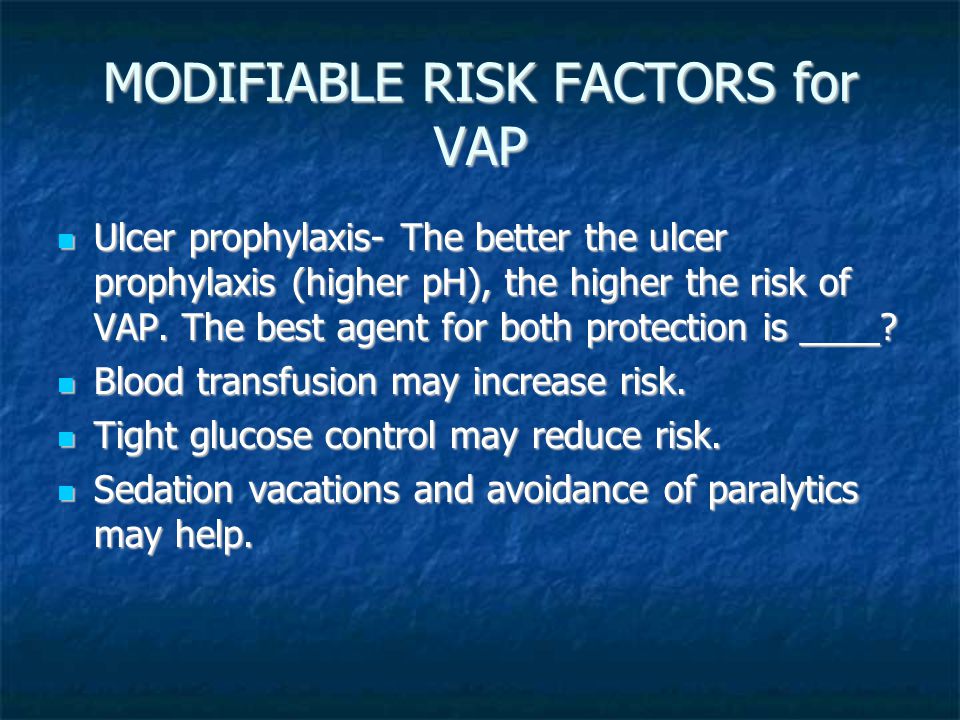 MODIFIABLE RISK FACTORS for VAP

- Ulcer prophylaxis- The better the ulcer prophylaxis (higher pH), the higher the risk of VAP. The best agent for both protection is ____?
- Blood transfusion may increase risk.
- Tight glucose control may reduce risk.
- Sedation vacations and avoidance of paralytics may help.